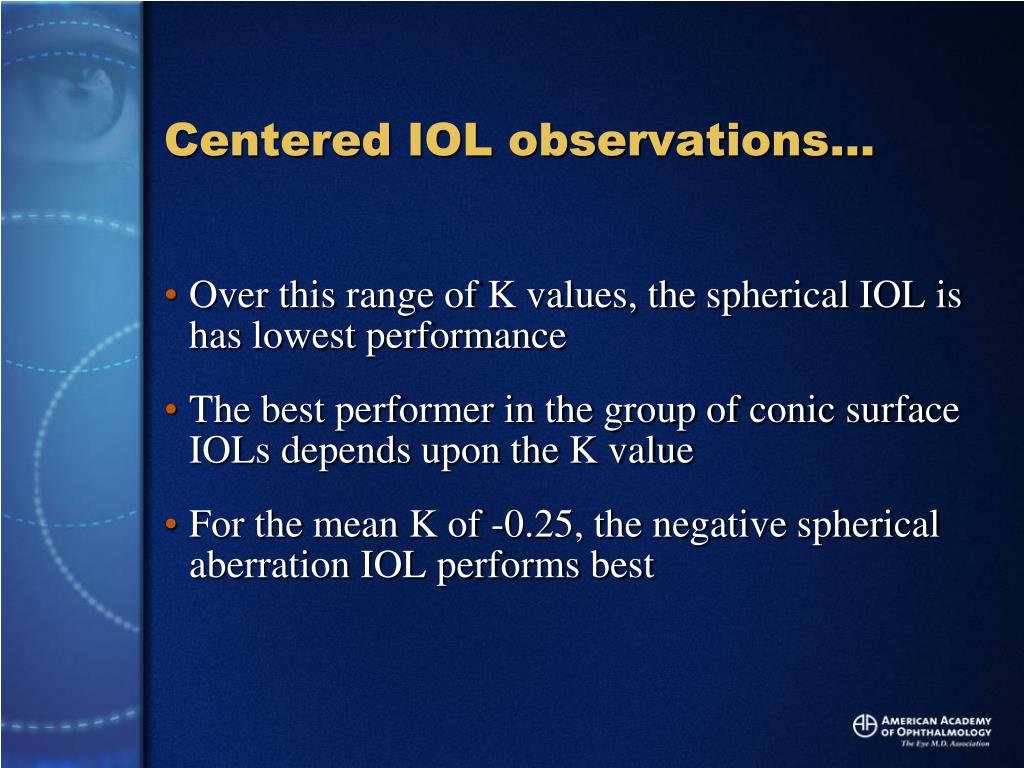 Centered IOL observations…

• Over this range of K values, the spherical IOL is has lowest performance

• The best performer in the group of conic surface IOLs depends upon the K value

• For the mean K of -0.25, the negative spherical aberration IOL performs best

AMERICAN ACADEMY OF OPHTHALMOLOGY
The Eye M.D. Association